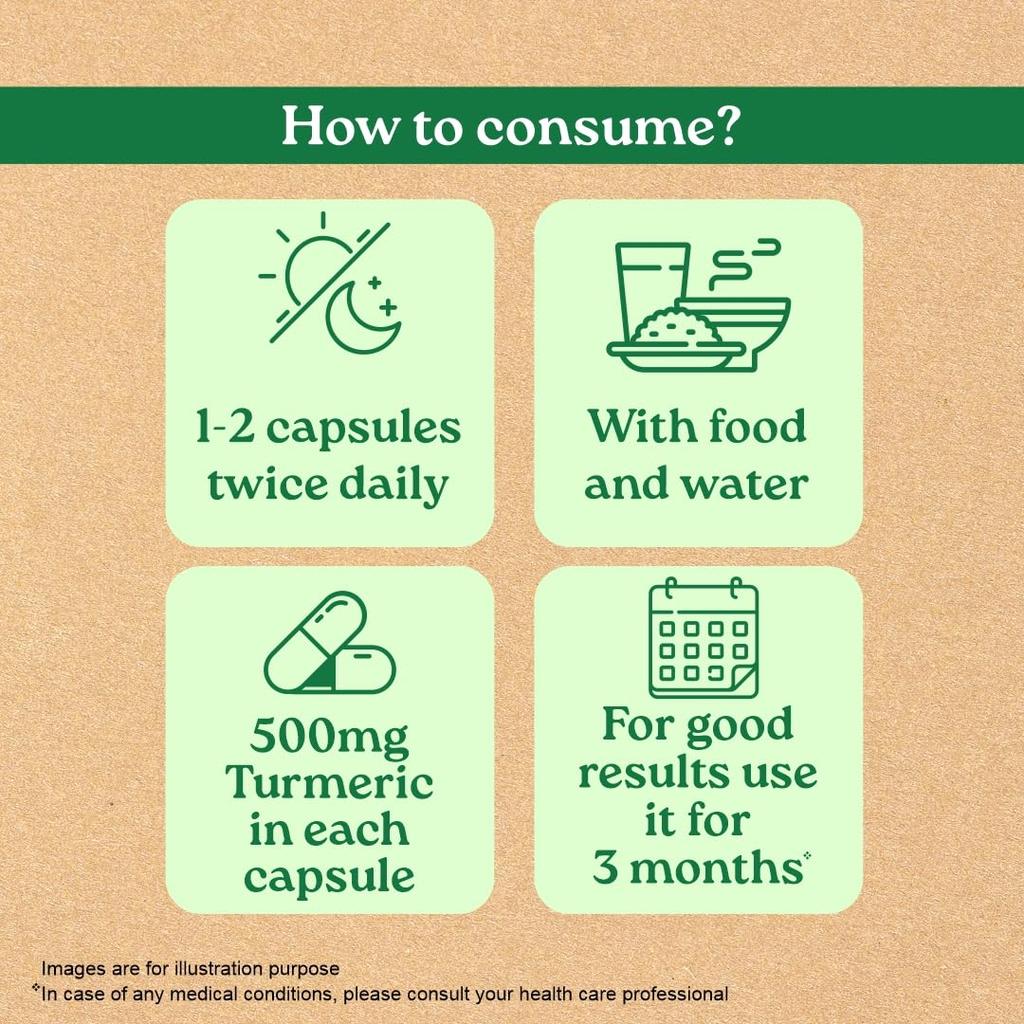 How to consume?

1-2 capsules twice daily

With food and water

500mg Turmeric in each capsule

For good results use it for 3 months*

Images are for illustration purpose
*In case of any medical conditions, please consult your health care professional